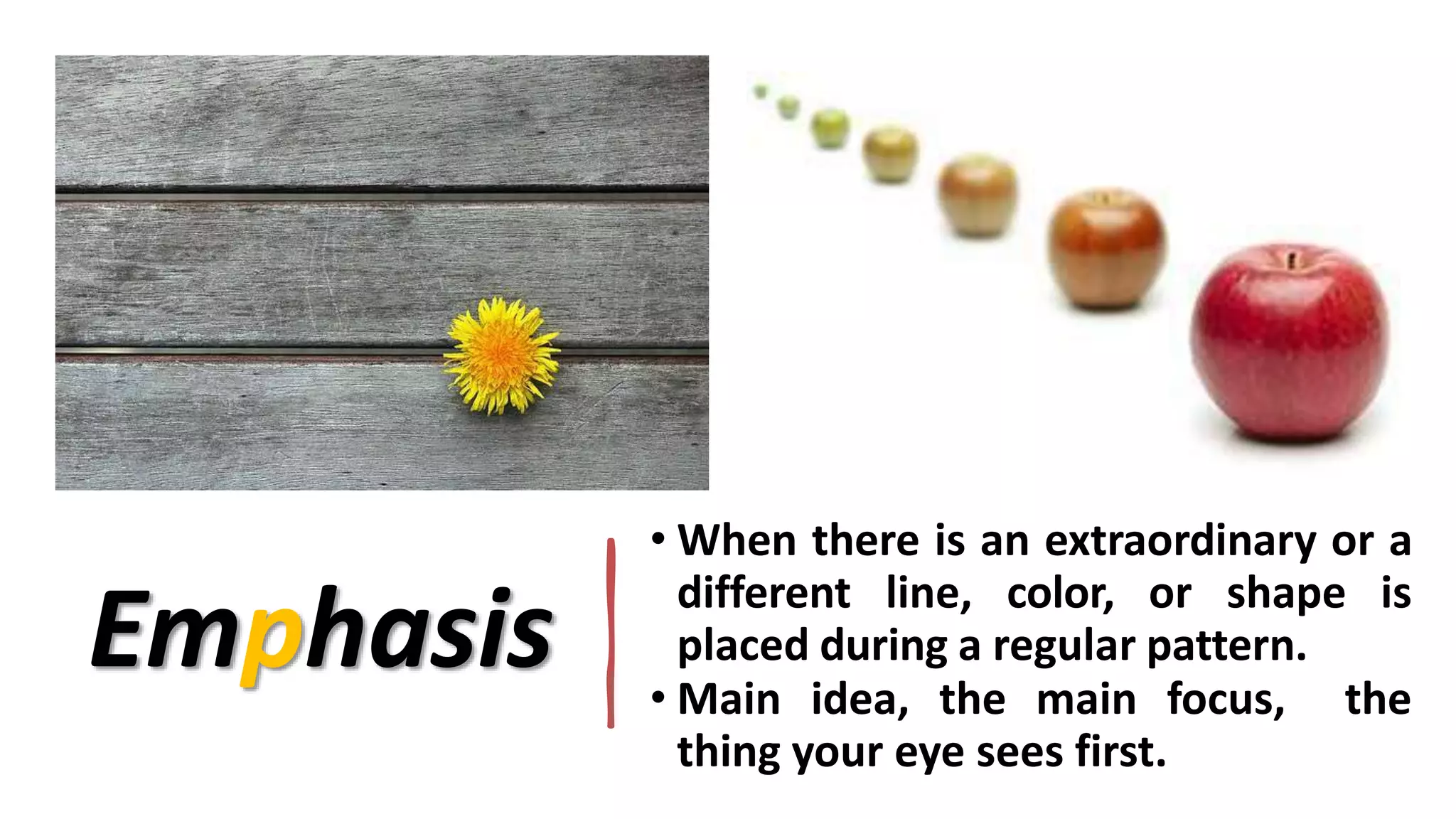 Emphasis

• When there is an extraordinary or a different line, color, or shape is placed during a regular pattern.
• Main idea, the main focus, the thing your eye sees first.